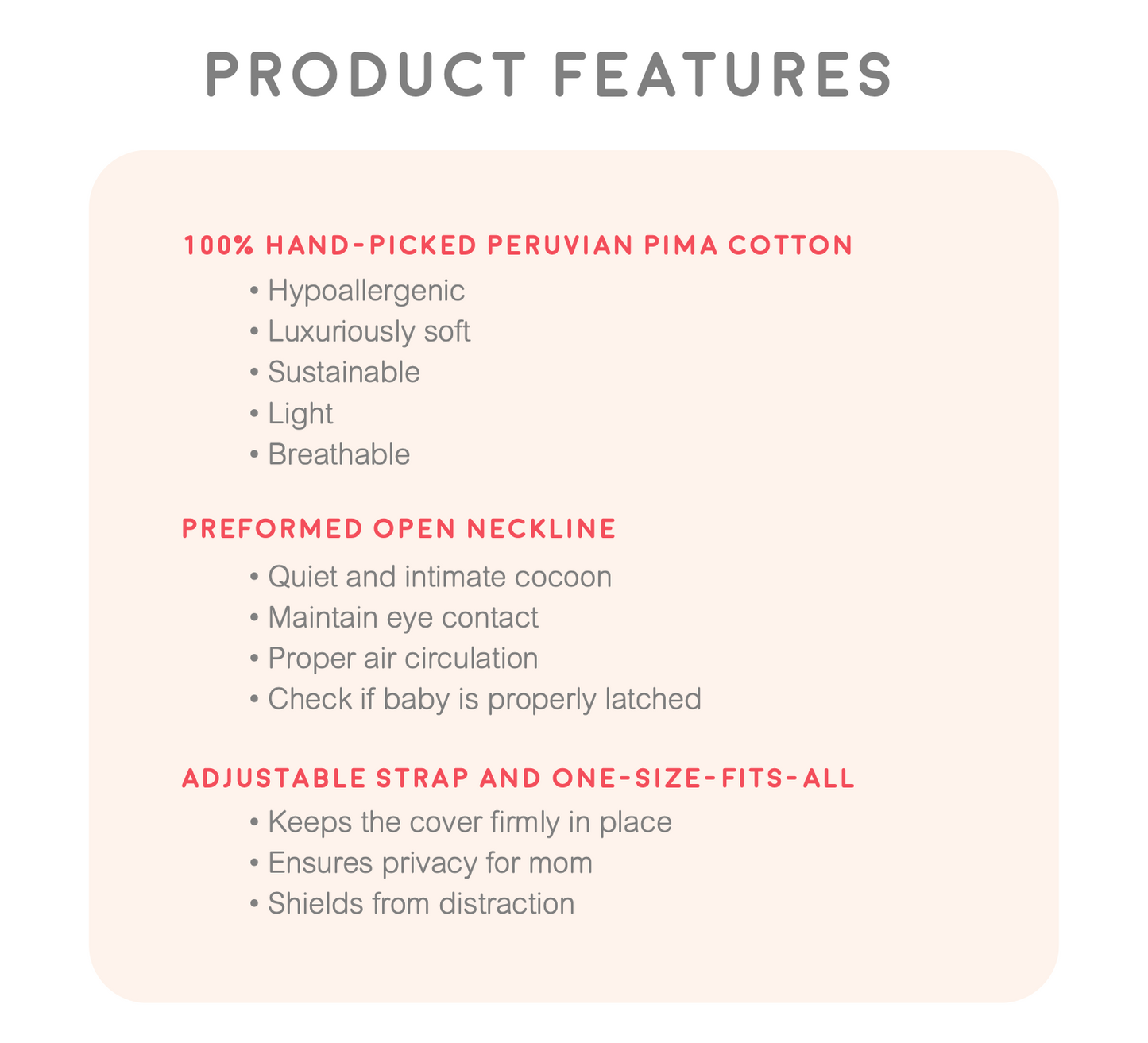 PRODUCT FEATURES

100% HAND-PICKED PERUVIAN PIMA COTTON
• Hypoallergenic
• Luxuriously soft
• Sustainable
• Light
• Breathable

PREFORMED OPEN NECKLINE
• Quiet and intimate cocoon
• Maintain eye contact
• Proper air circulation
• Check if baby is properly latched

ADJUSTABLE STRAP AND ONE-SIZE-FITS-ALL
• Keeps the cover firmly in place
• Ensures privacy for mom
• Shields from distraction